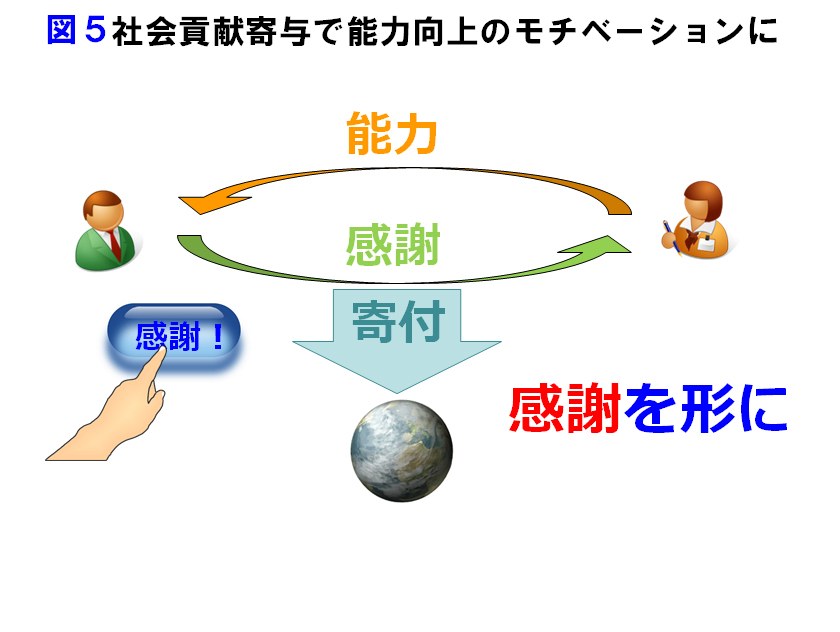 図５社会貢献寄与で能力向上のモチベーションに

能力

感謝

感謝！

寄付

感謝を形に